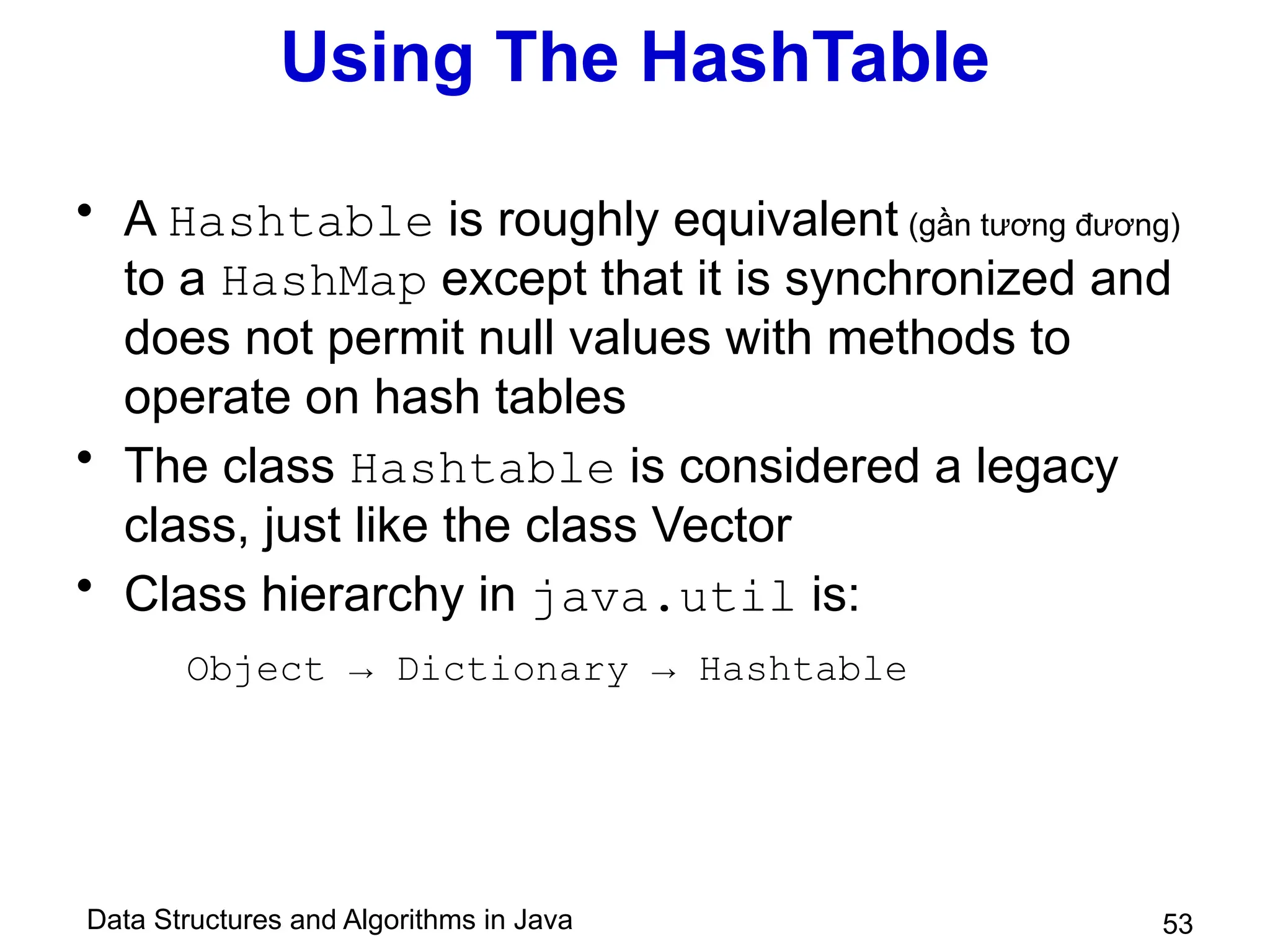 Using The HashTable

• A Hashtable is roughly equivalent (gần tương đương) to a HashMap except that it is synchronized and does not permit null values with methods to operate on hash tables
• The class Hashtable is considered a legacy class, just like the class Vector
• Class hierarchy in java.util is:

Object → Dictionary → Hashtable

Data Structures and Algorithms in Java

53